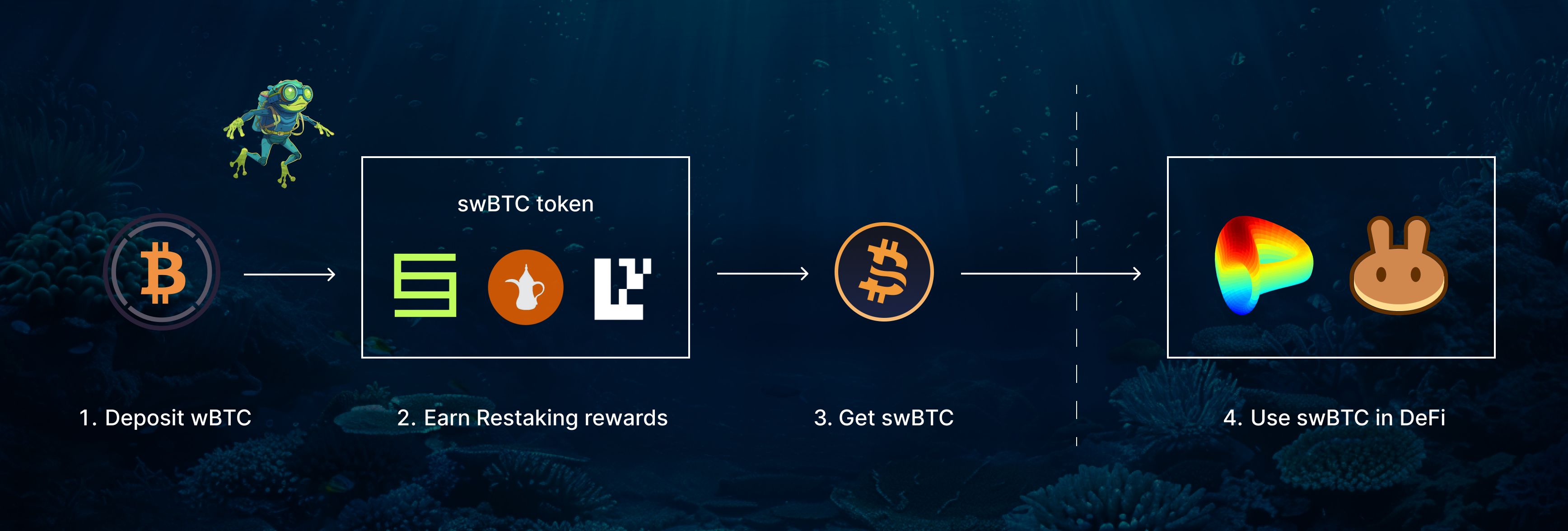 swBTC token

1. Deposit wBTC

2. Earn Restaking rewards

3. Get swBTC

4. Use swBTC in DeFi